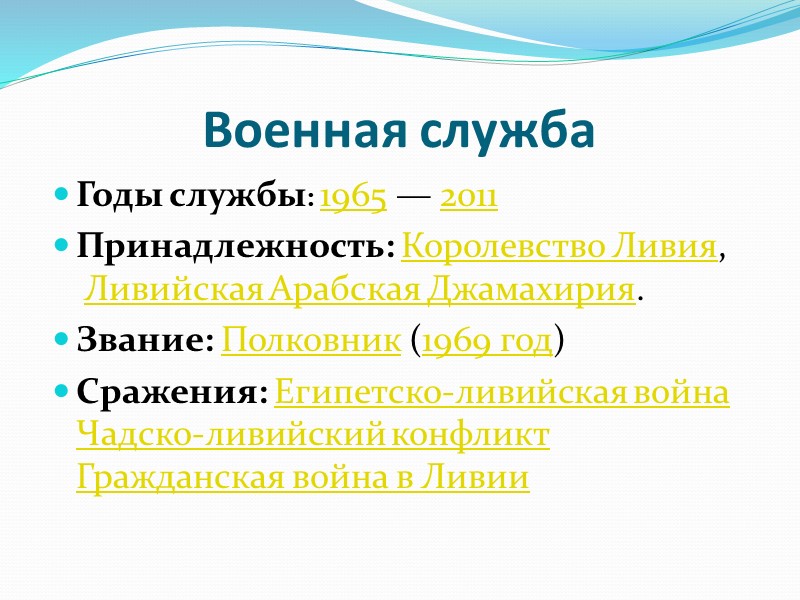 Военная служба

Годы службы: 1965 — 2011

Принадлежность: Королевство Ливия, Ливийская Арабская Джамахирия.

Звание: Полковник (1969 год)

Сражения: Египетско-ливийская война Чадско-ливийский конфликт Гражданская война в Ливии